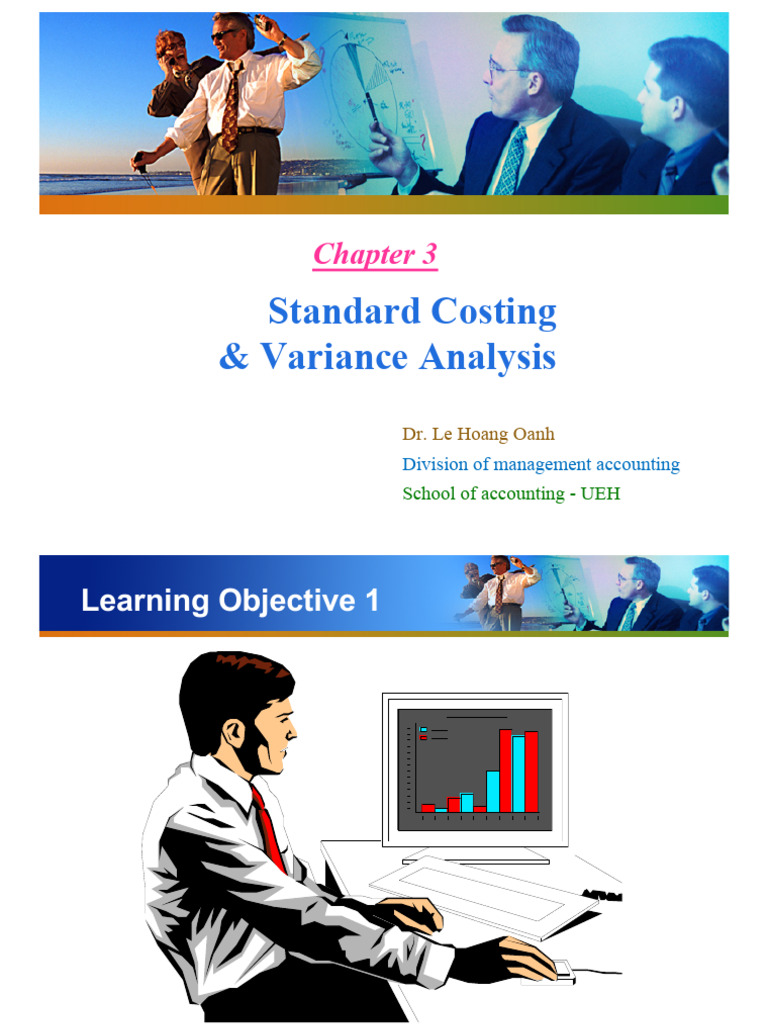 Chapter 3

Standard Costing
& Variance Analysis

Dr. Le Hoang Oanh
Division of management accounting
School of accounting - UEH

Learning Objective 1